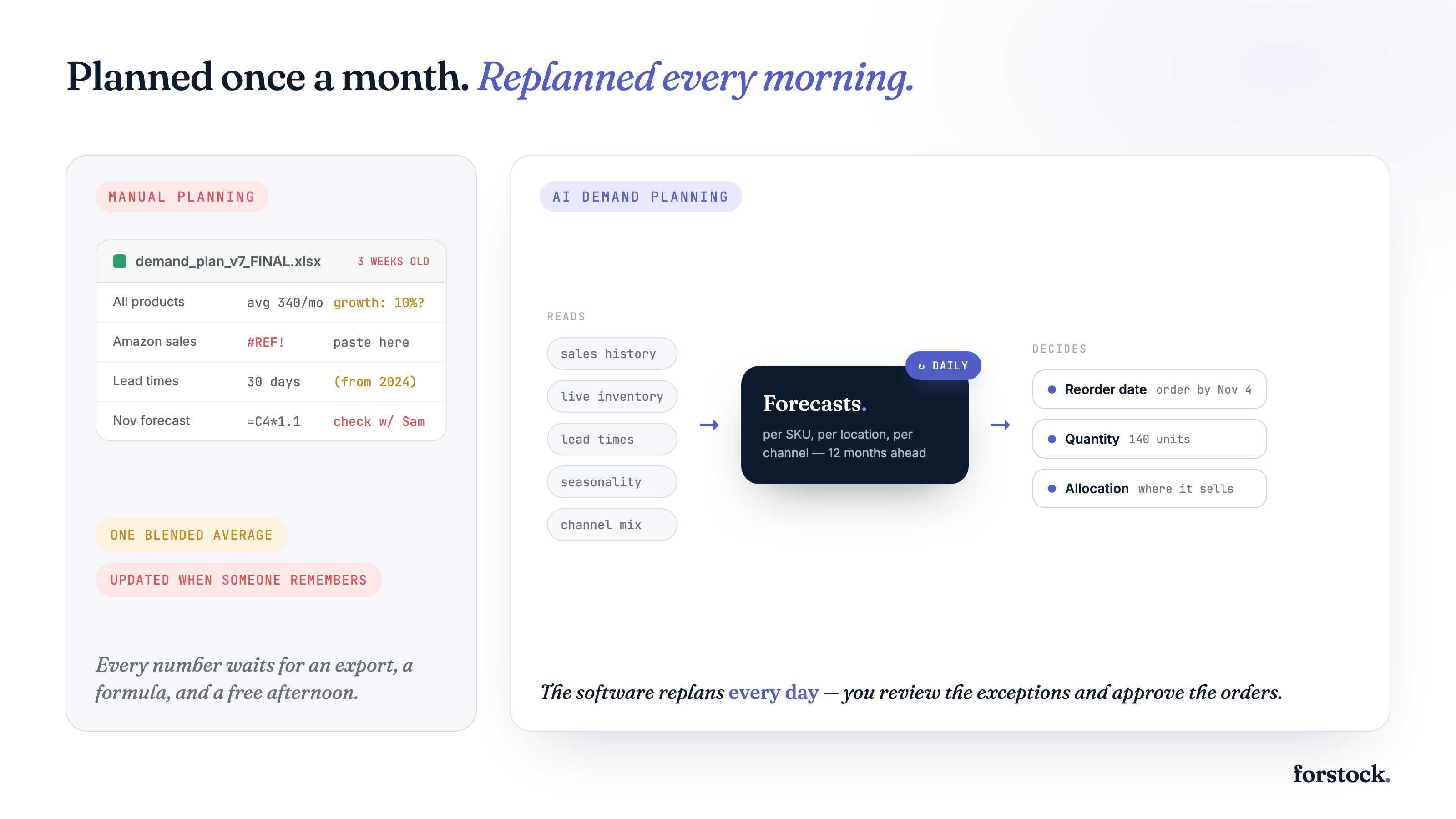 Planned once a month. Replanned every morning.

MANUAL PLANNING

demand_plan_v7_FINAL.xlsx 3 WEEKS OLD

| All products | avg 340/mo | growth: 10%? |
|---|---|---|
| Amazon sales | #REF! | paste here |
| Lead times | 30 days | (from 2024) |
| Nov forecast | =C4*1.1 | check w/ Sam |

ONE BLENDED AVERAGE

UPDATED WHEN SOMEONE REMEMBERS

Every number waits for an export, a formula, and a free afternoon.

AI DEMAND PLANNING

READS

sales history

live inventory

lead times

seasonality

channel mix

DAILY

Forecasts.

per SKU, per location, per channel — 12 months ahead

DECIDES

Reorder date order by Nov 4

Quantity 140 units

Allocation where it sells

The software replans every day — you review the exceptions and approve the orders.

forstock.